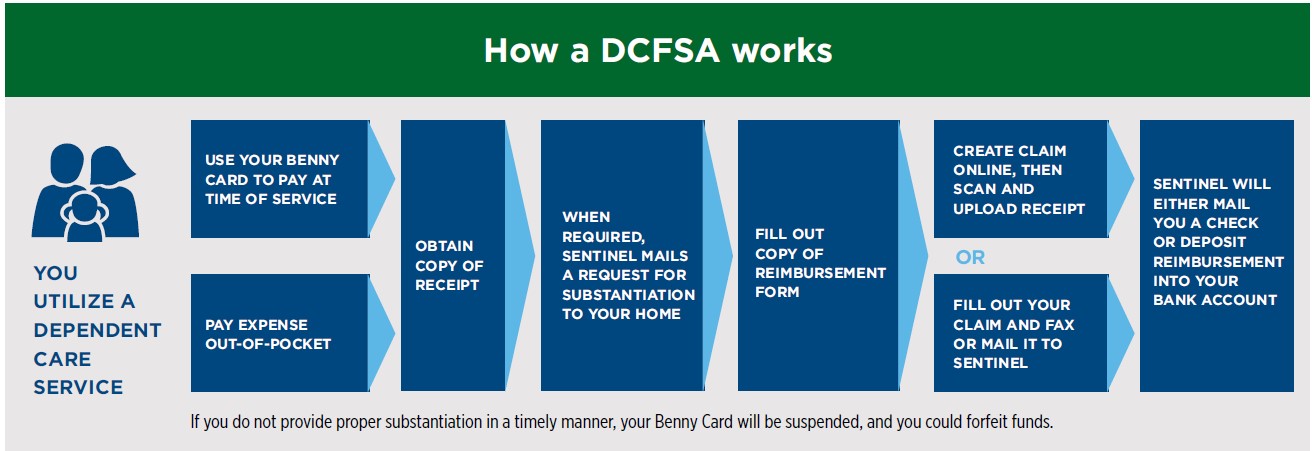 How a DCFSA works

YOU UTILIZE A DEPENDENT CARE SERVICE

USE YOUR BENNY CARD TO PAY AT TIME OF SERVICE

PAY EXPENSE OUT-OF-POCKET

OBTAIN COPY OF RECEIPT

WHEN REQUIRED, SENTINEL MAILS A REQUEST FOR SUBSTANTIATION TO YOUR HOME

FILL OUT COPY OF REIMBURSEMENT FORM

CREATE CLAIM ONLINE, THEN SCAN AND UPLOAD RECEIPT

OR

FILL OUT YOUR CLAIM AND FAX OR MAIL IT TO SENTINEL

SENTINEL WILL EITHER MAIL YOU A CHECK OR DEPOSIT REIMBURSEMENT INTO YOUR BANK ACCOUNT

If you do not provide proper substantiation in a timely manner, your Benny Card will be suspended, and you could forfeit funds.